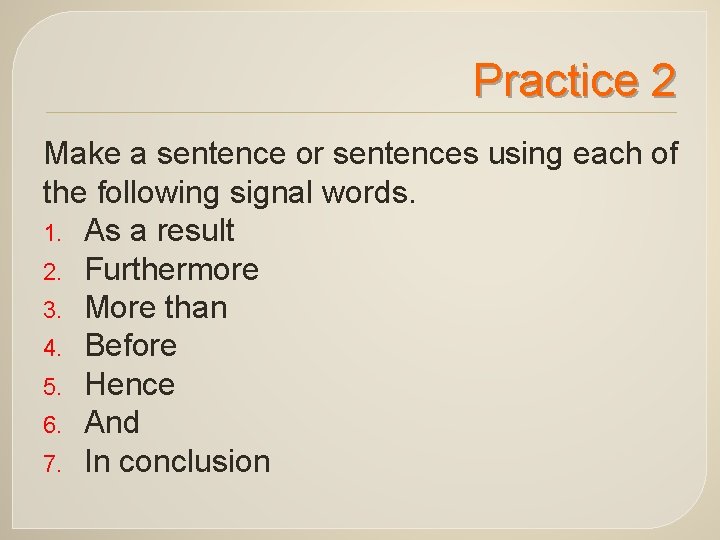 Practice 2

Make a sentence or sentences using each of the following signal words.

1. As a result
2. Furthermore
3. More than
4. Before
5. Hence
6. And
7. In conclusion